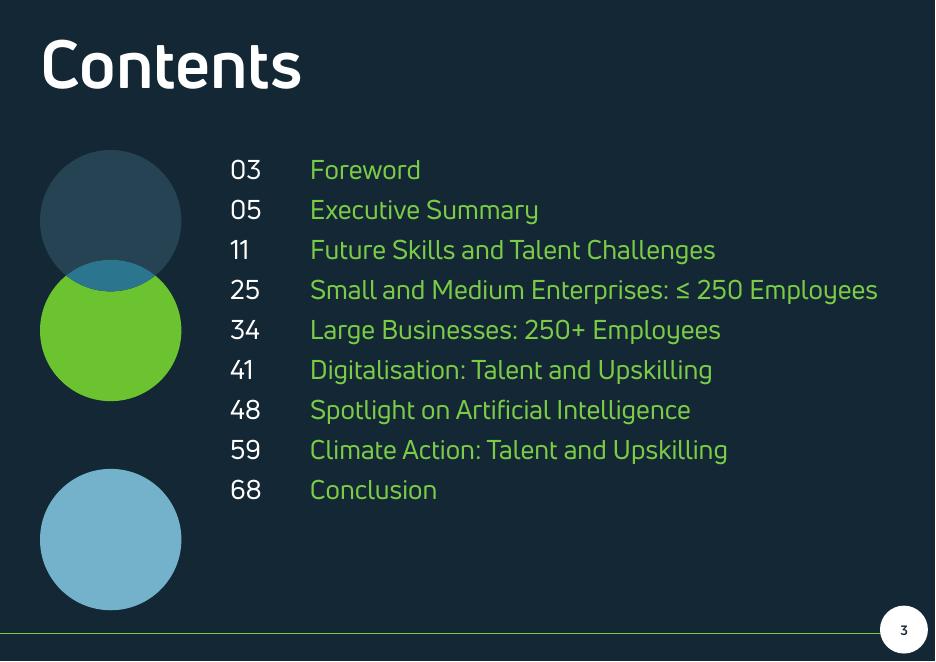 Contents

03 Foreword
05 Executive Summary
11 Future Skills and Talent Challenges
25 Small and Medium Enterprises: ≤ 250 Employees
34 Large Businesses: 250+ Employees
41 Digitalisation: Talent and Upskilling
48 Spotlight on Artificial Intelligence
59 Climate Action: Talent and Upskilling
68 Conclusion

3